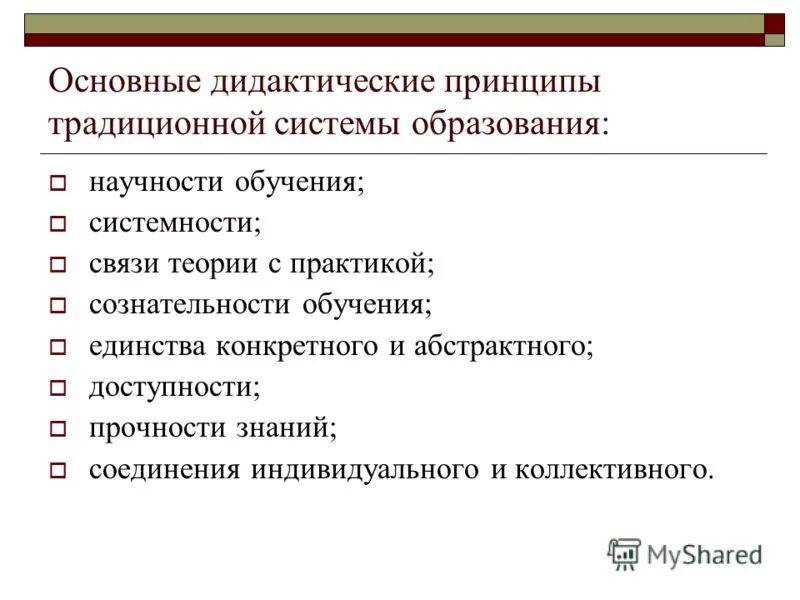 Основные дидактические принципы традиционной системы образования:

научности обучения;
системности;
связи теории с практикой;
сознательности обучения;
единства конкретного и абстрактного;
доступности;
прочности знаний;
соединения индивидуального и коллективного.

MyShared